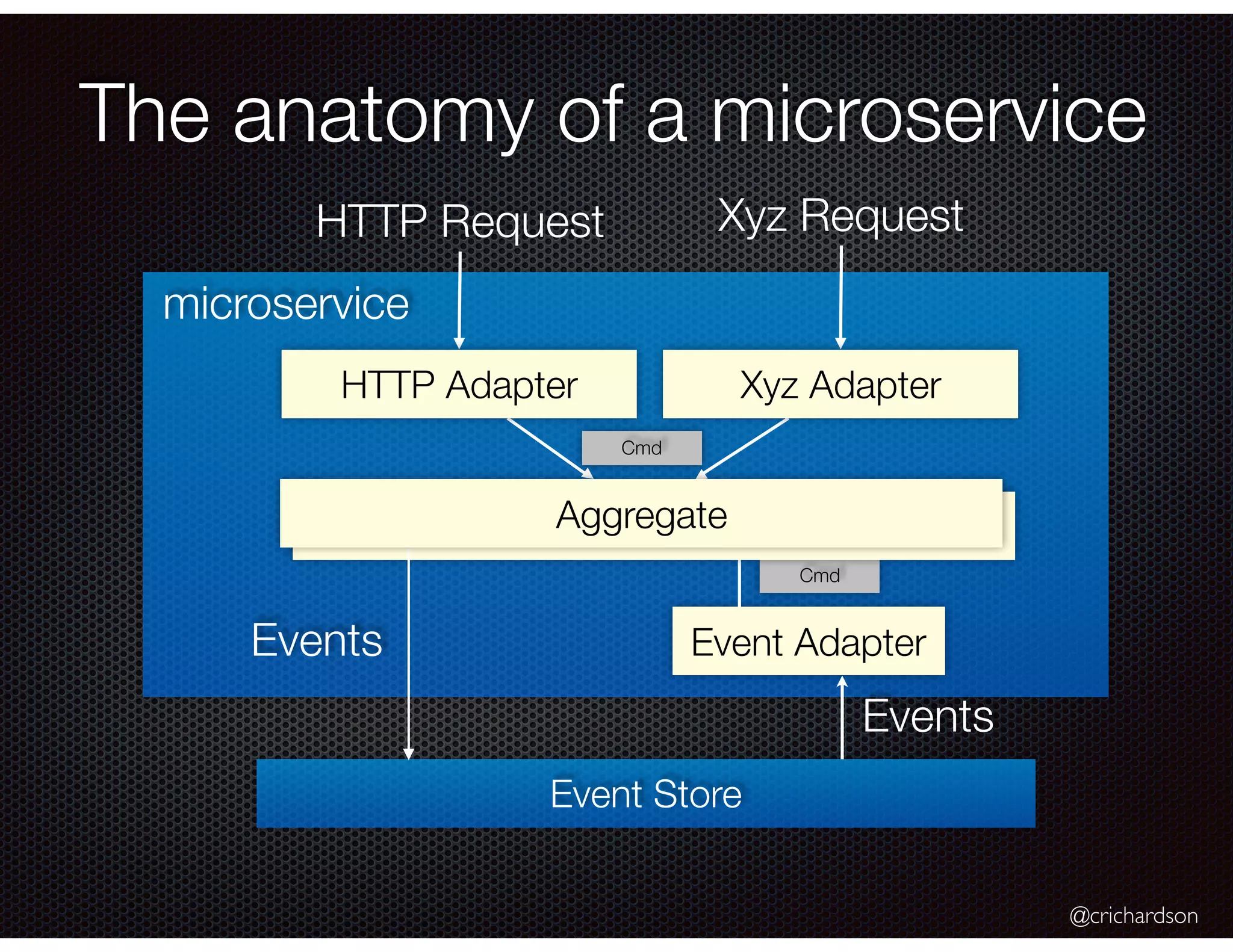 The anatomy of a microservice

HTTP Request

Xyz Request

microservice

HTTP Adapter

Xyz Adapter

Cmd

Aggregate

Cmd

Events

Event Adapter

Events

Event Store

@crichardson